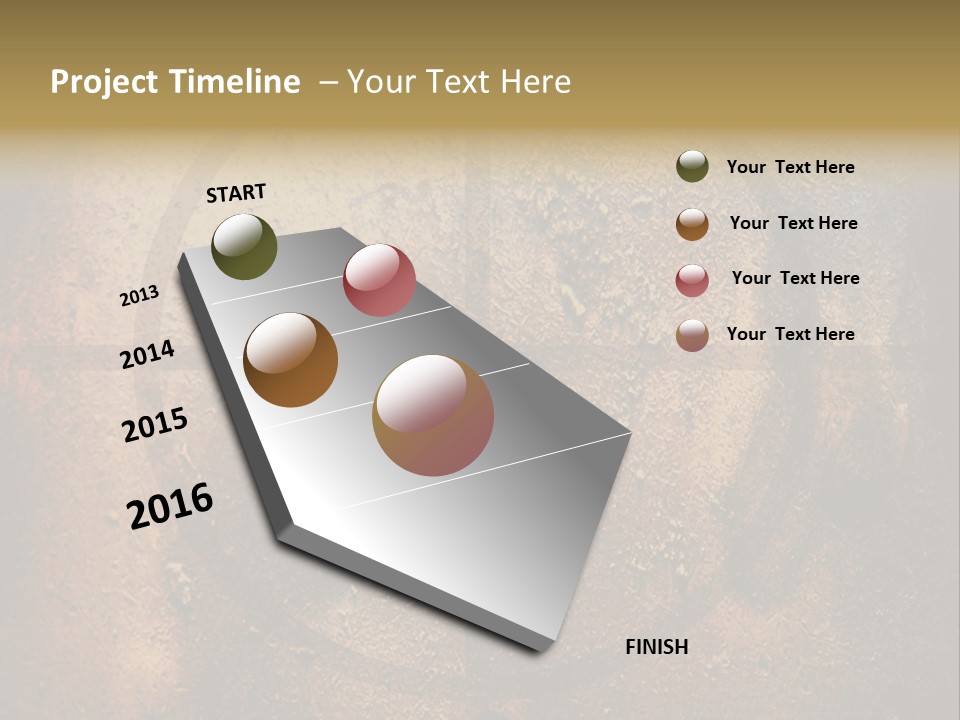 Project Timeline – Your Text Here

START

2013

2014

2015

2016

FINISH

Your Text Here

Your Text Here

Your Text Here

Your Text Here